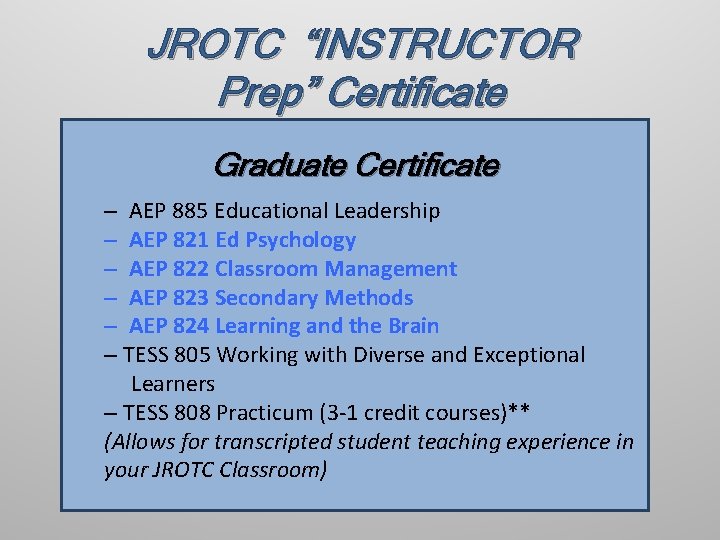 JROTC "INSTRUCTOR Prep" Certificate

Graduate Certificate

– AEP 885 Educational Leadership
– AEP 821 Ed Psychology
– AEP 822 Classroom Management
– AEP 823 Secondary Methods
– AEP 824 Learning and the Brain
– TESS 805 Working with Diverse and Exceptional Learners
– TESS 808 Practicum (3-1 credit courses)**
(Allows for transcripted student teaching experience in your JROTC Classroom)